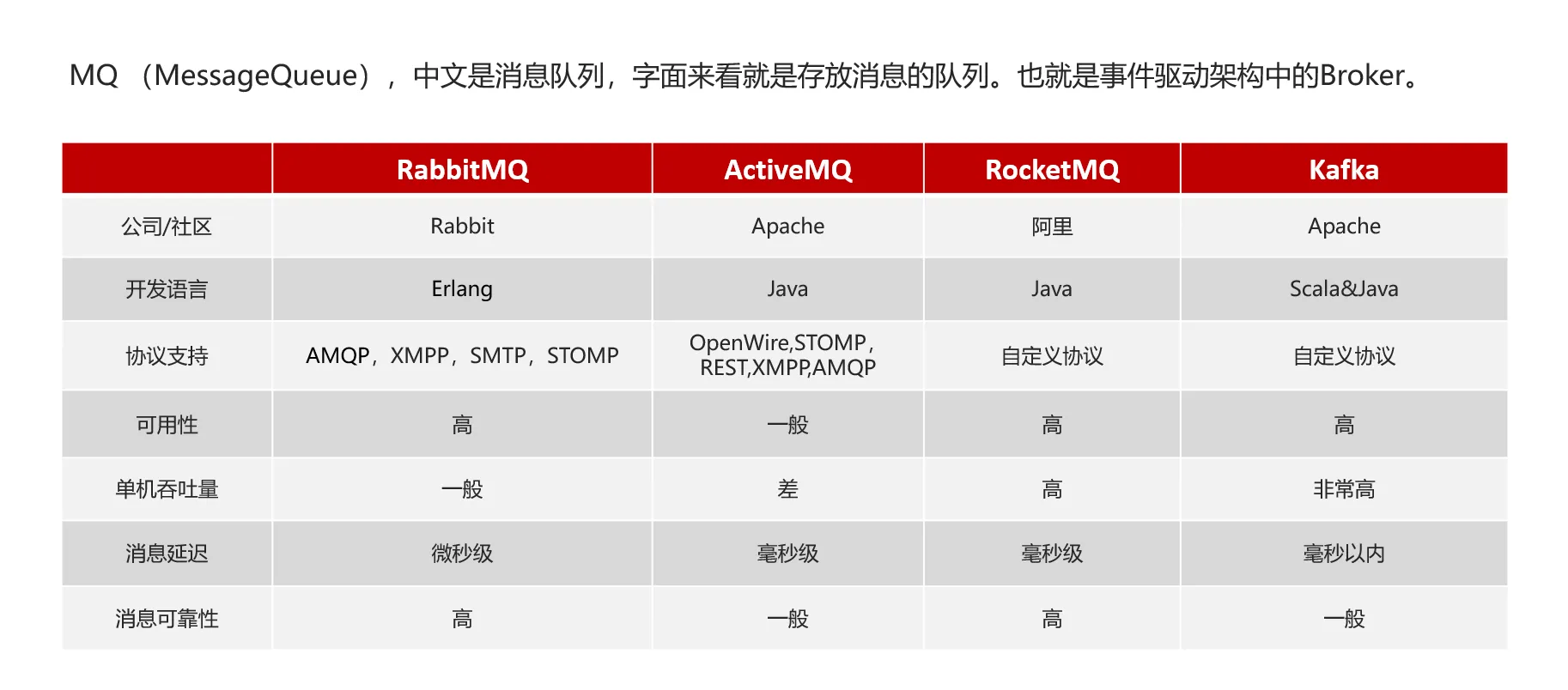 MQ （MessageQueue），中文是消息队列，字面来看就是存放消息的队列。也就是事件驱动架构中的Broker。

| | RabbitMQ | ActiveMQ | RocketMQ | Kafka |
|---|---|---|---|---|
| 公司/社区 | Rabbit | Apache | 阿里 | Apache |
| 开发语言 | Erlang | Java | Java | Scala&Java |
| 协议支持 | AMQP，XMPP，SMTP，STOMP | OpenWire,STOMP，REST,XMPP,AMQP | 自定义协议 | 自定义协议 |
| 可用性 | 高 | 一般 | 高 | 高 |
| 单机吞吐量 | 一般 | 差 | 高 | 非常高 |
| 消息延迟 | 微秒级 | 毫秒级 | 毫秒级 | 毫秒以内 |
| 消息可靠性 | 高 | 一般 | 高 | 一般 |